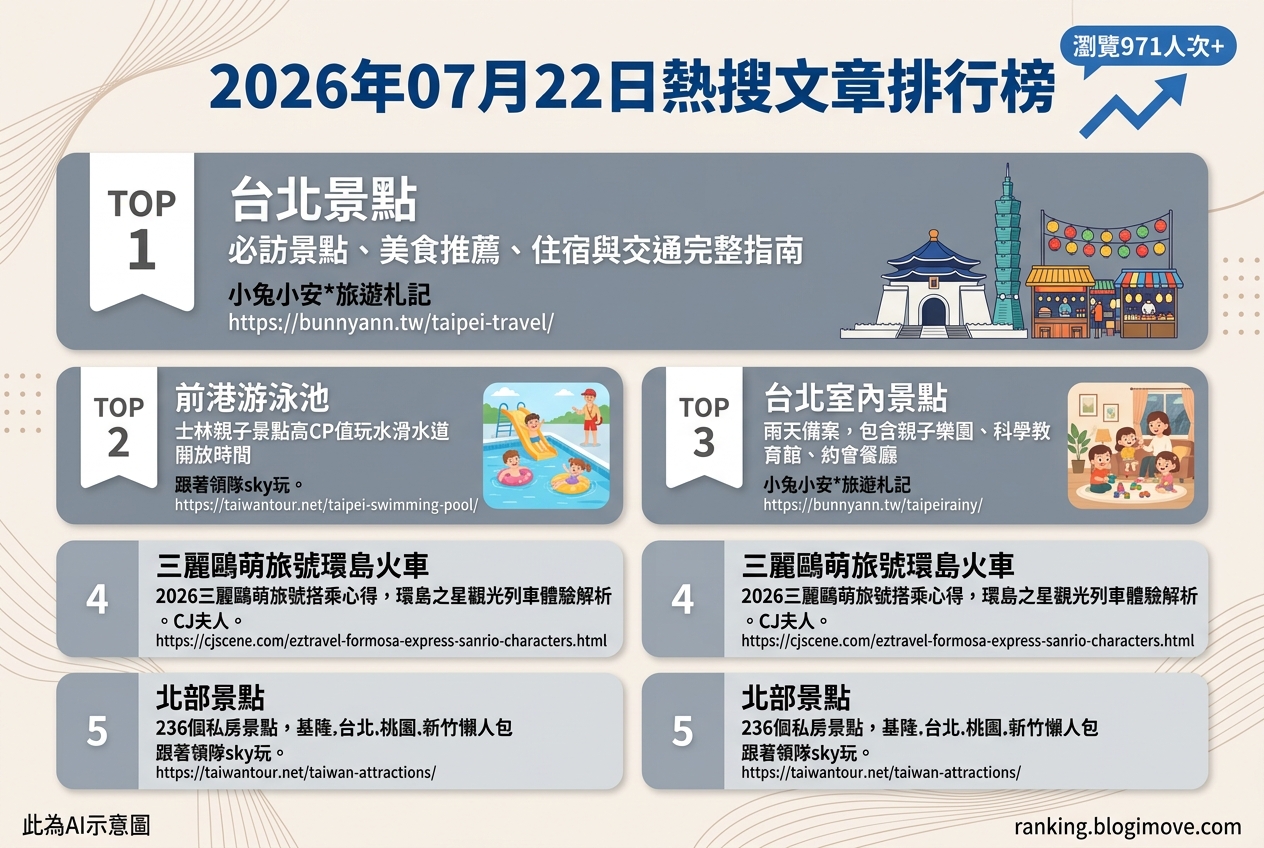 2026年07月22日熱搜文章排行榜

瀏覽971人次+

TOP 1
台北景點
必訪景點、美食推薦、住宿與交通完整指南
小兔小安*旅遊札記
https://bunnyann.tw/taipei-travel/

TOP 2
前港游泳池
士林親子景點高CP值玩水滑水道開放時間
跟著領隊sky玩。
https://taiwantour.net/taipei-swimming-pool/

TOP 3
台北室內景點
雨天備案，包含親子樂園、科學教育館、約會餐廳
小兔小安*旅遊札記
https://bunnyann.tw/taipeirainy/

4
三麗鷗萌旅號環島火車
2026三麗鷗萌旅號搭乘心得，環島之星觀光列車體驗解析。CJ夫人。
https://cjscene.com/eztravel-formosa-express-sanrio-characters.html

4
三麗鷗萌旅號環島火車
2026三麗鷗萌旅號搭乘心得，環島之星觀光列車體驗解析。CJ夫人。
https://cjscene.com/eztravel-formosa-express-sanrio-characters.html

5
北部景點
236個私房景點，基隆.台北.桃園.新竹懶人包
跟著領隊sky玩。
https://taiwantour.net/taiwan-attractions/

5
北部景點
236個私房景點，基隆.台北.桃園.新竹懶人包
跟著領隊sky玩。
https://taiwantour.net/taiwan-attractions/

此為AI示意圖
ranking.blogimove.com